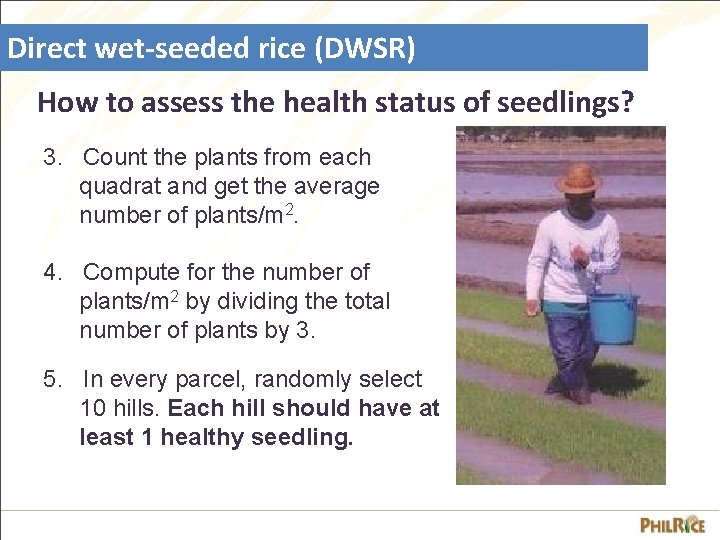 Direct wet-seeded rice (DWSR)

How to assess the health status of seedlings?

3. Count the plants from each quadrat and get the average number of plants/$m^2$.

4. Compute for the number of plants/$m^2$ by dividing the total number of plants by 3.

5. In every parcel, randomly select 10 hills. Each hill should have at least 1 healthy seedling.

PHILRICE